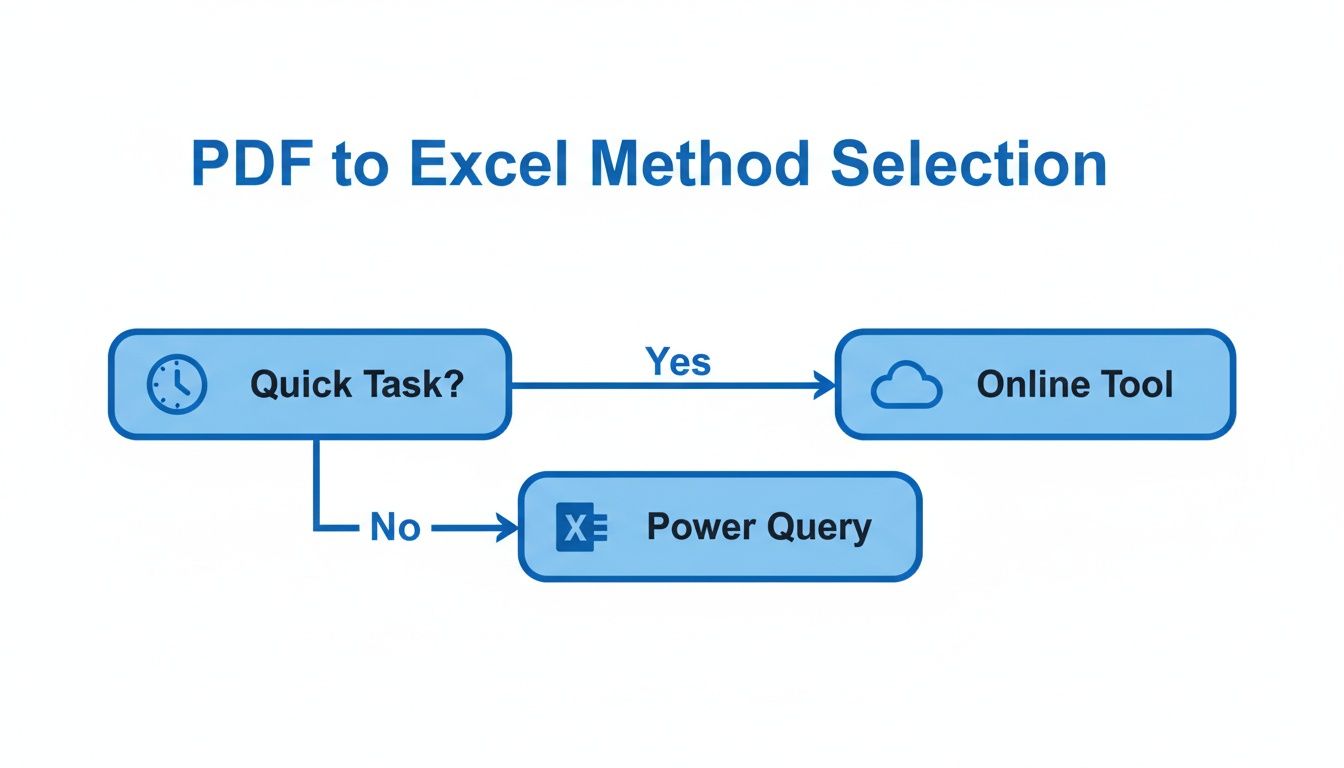 PDF to Excel Method Selection

Quick Task?

Yes

Online Tool

No

X

Power Query